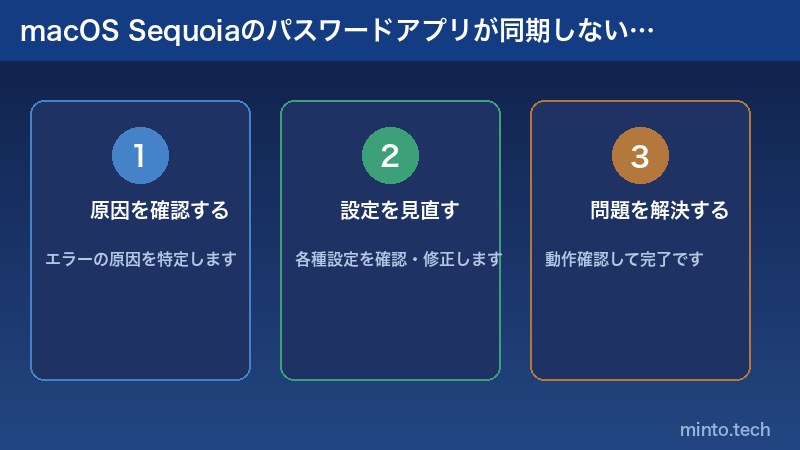 macOS Sequoiaのパスワードアプリが同期しない…

1
原因を確認する
エラーの原因を特定します

2
設定を見直す
各種設定を確認・修正します

3
問題を解決する
動作確認して完了です

minto.tech